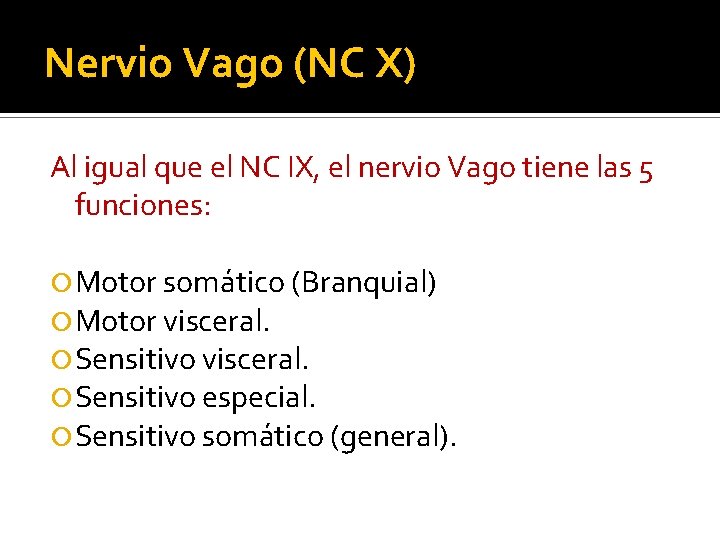 Nervio Vago (NC X)

Al igual que el NC IX, el nervio Vago tiene las 5 funciones:

Motor somático (Branquial)
Motor visceral.
Sensitivo visceral.
Sensitivo especial.
Sensitivo somático (general).